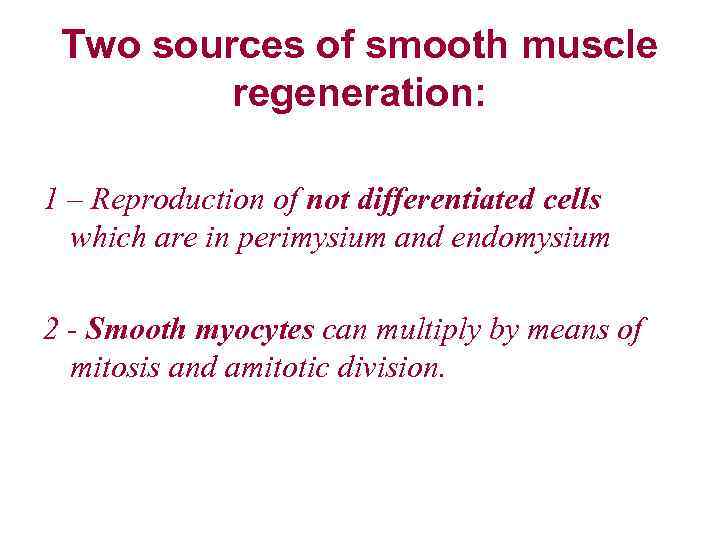 Two sources of smooth muscle regeneration:

1 – Reproduction of not differentiated cells which are in perimysium and endomysium

2 - Smooth myocytes can multiply by means of mitosis and amitotic division.